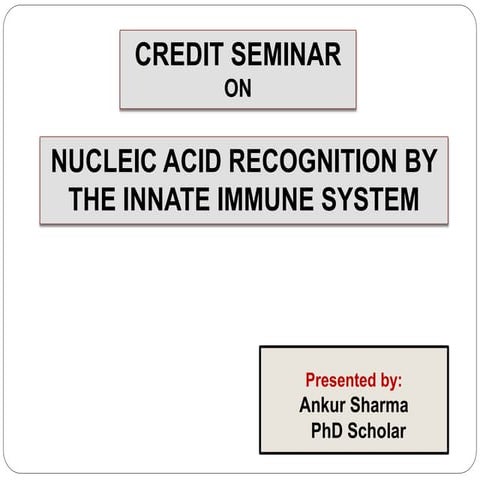 CREDIT SEMINAR
ON

NUCLEIC ACID RECOGNITION BY THE INNATE IMMUNE SYSTEM

Presented by:
Ankur Sharma
PhD Scholar